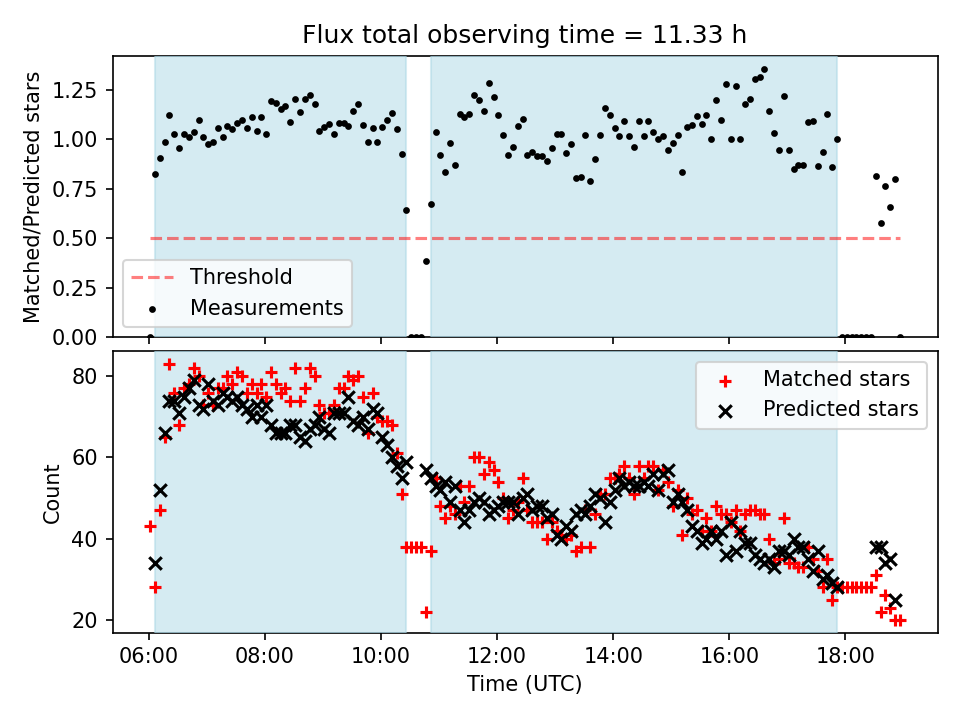 Flux total observing time = 11.33 h

Matched/Predicted stars

1.25
1.00
0.75
0.50
0.25
0.00

Threshold
Measurements

Count

80
60
40
20

Matched stars
Predicted stars

06:00 08:00 10:00 12:00 14:00 16:00 18:00

Time (UTC)